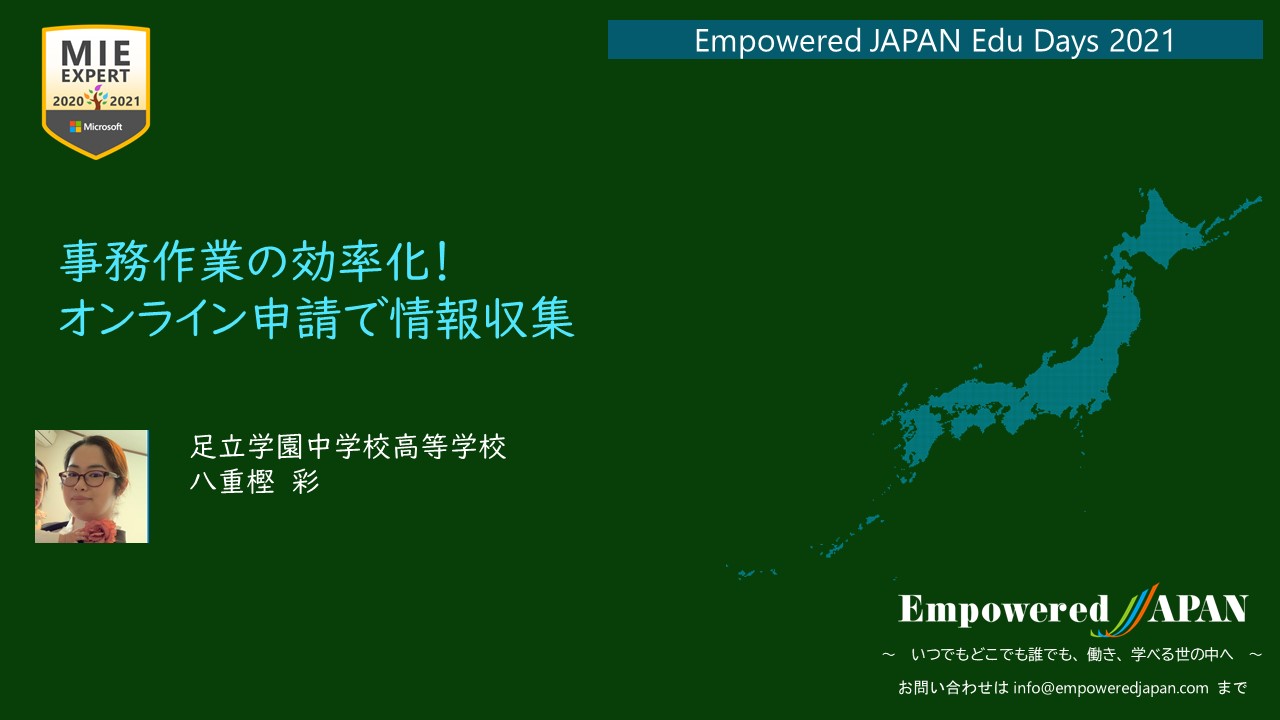 MIE EXPERT 2020 2021 Microsoft

Empowered JAPAN Edu Days 2021

事務作業の効率化！
オンライン申請で情報収集

足立学園中学校高等学校
八重樫 彩

Empowered JAPAN
～ いつでもどこでも誰でも、働き、学べる世の中へ ～
お問い合わせは info@empoweredjapan.com まで